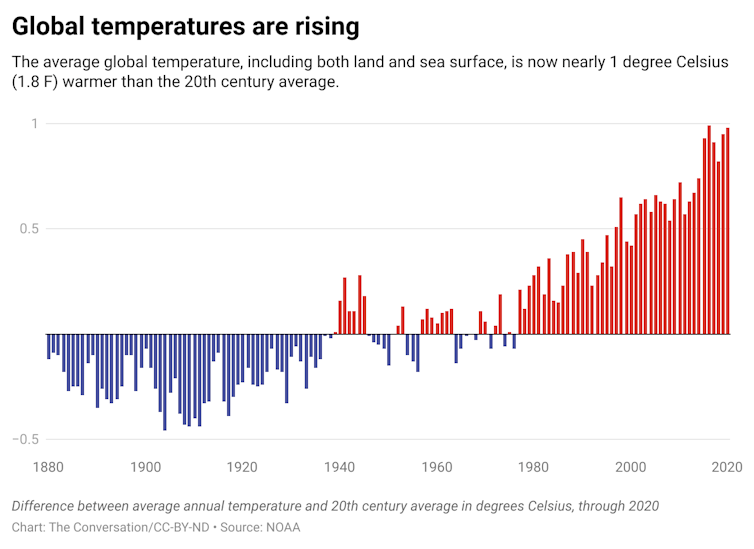 Global temperatures are rising

The average global temperature, including both land and sea surface, is now nearly 1 degree Celsius (1.8 F) warmer than the 20th century average.

1
0.5
−0.5

1880
1900
1920
1940
1960
1980
2000
2020

Difference between average annual temperature and 20th century average in degrees Celsius, through 2020

Chart: The Conversation/CC-BY-ND • Source: NOAA